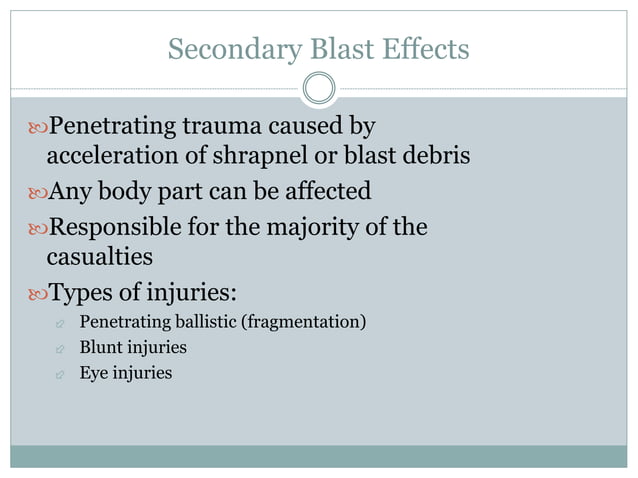 Secondary Blast Effects

Penetrating trauma caused by acceleration of shrapnel or blast debris

Any body part can be affected

Responsible for the majority of the casualties

Types of injuries:

Penetrating ballistic (fragmentation)

Blunt injuries

Eye injuries